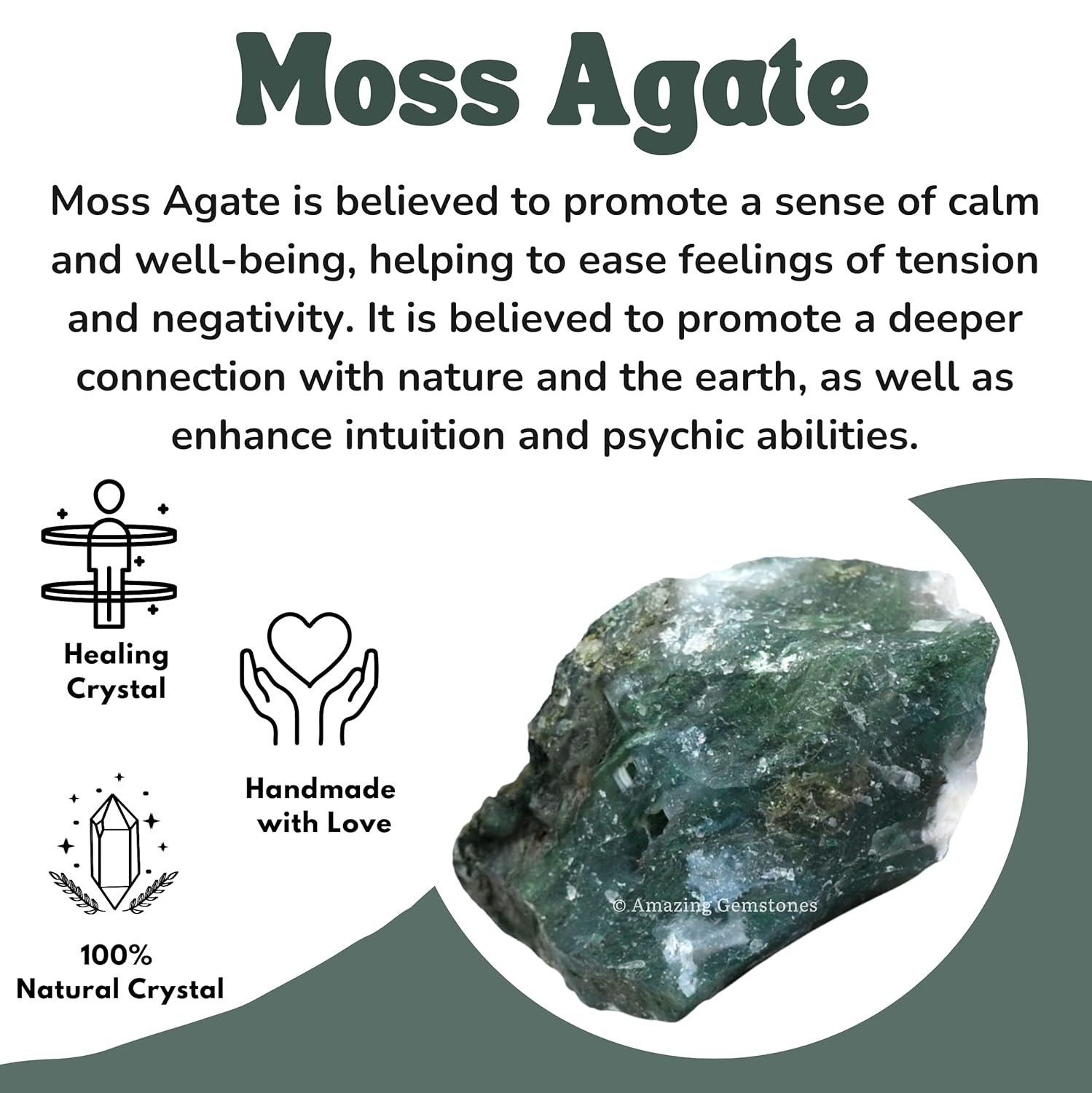 Moss Agate

Moss Agate is believed to promote a sense of calm and well-being, helping to ease feelings of tension and negativity. It is believed to promote a deeper connection with nature and the earth, as well as enhance intuition and psychic abilities.

Healing Crystal

Handmade with Love

100% Natural Crystal

© Amazing Gemstones